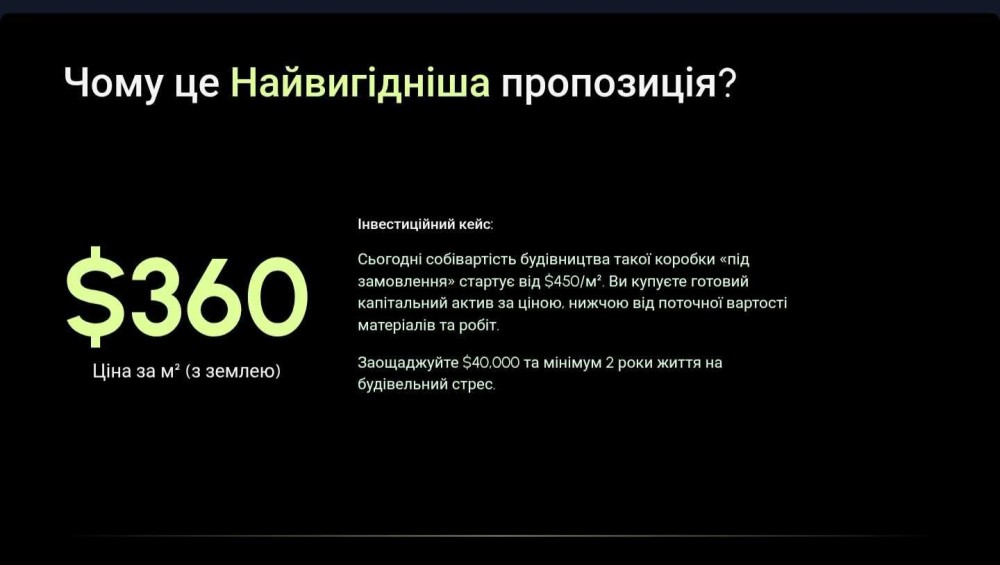 Чому це Найвигідніша пропозиція?

$360

Ціна за м² (з землею)

Інвестиційний кейс:

Сьогодні собівартість будівництва такої коробки «під замовлення» стартує від $450/м². Ви купуєте готовий капітальний актив за ціною, нижчою від поточної вартості матеріалів та робіт.

Заощаджуйте $40,000 та мінімум 2 роки життя на будівельний стрес.